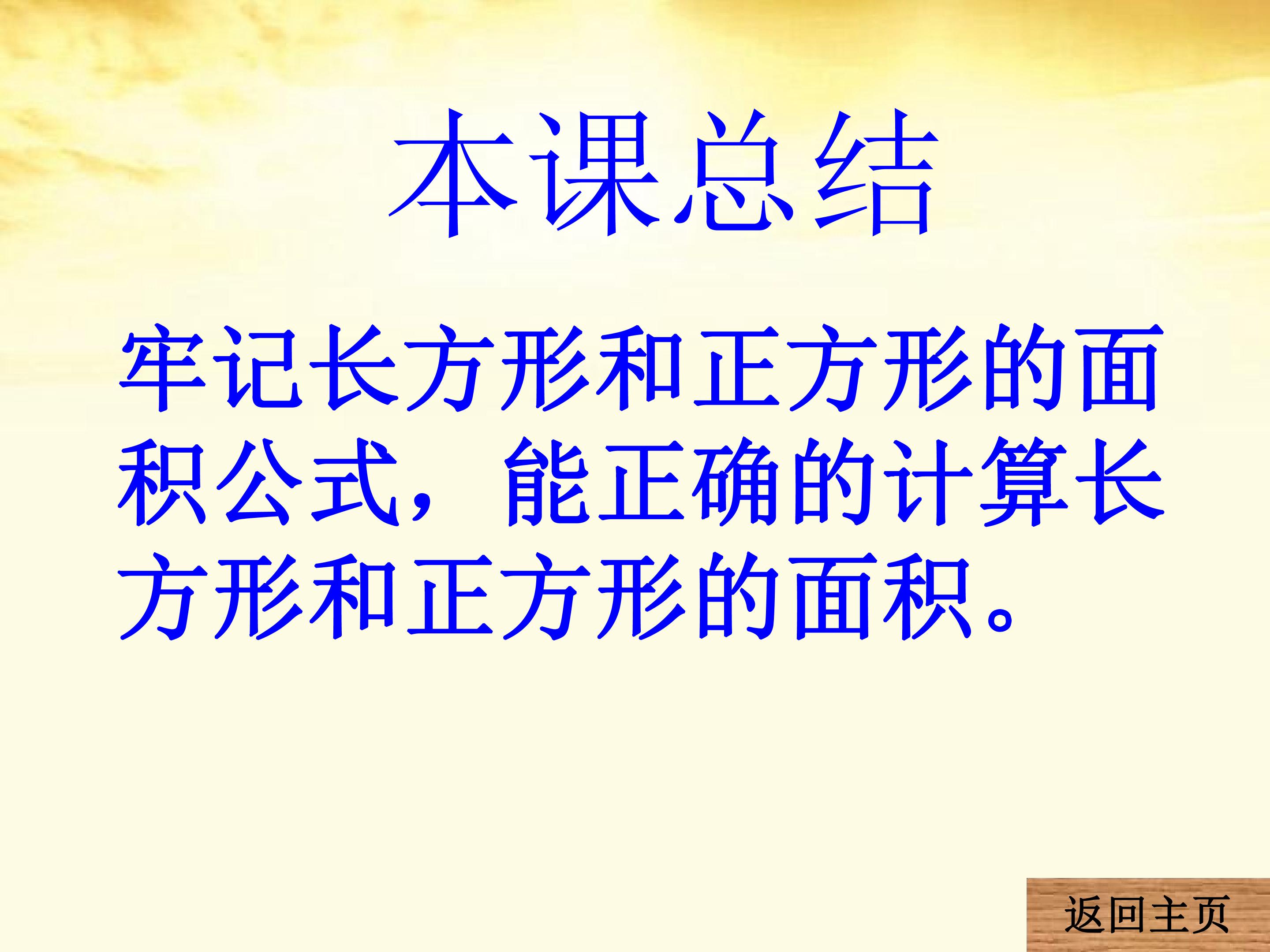 本课总结

牢记长方形和正方形的面积公式，能正确的计算长方形和正方形的面积。

返回主页